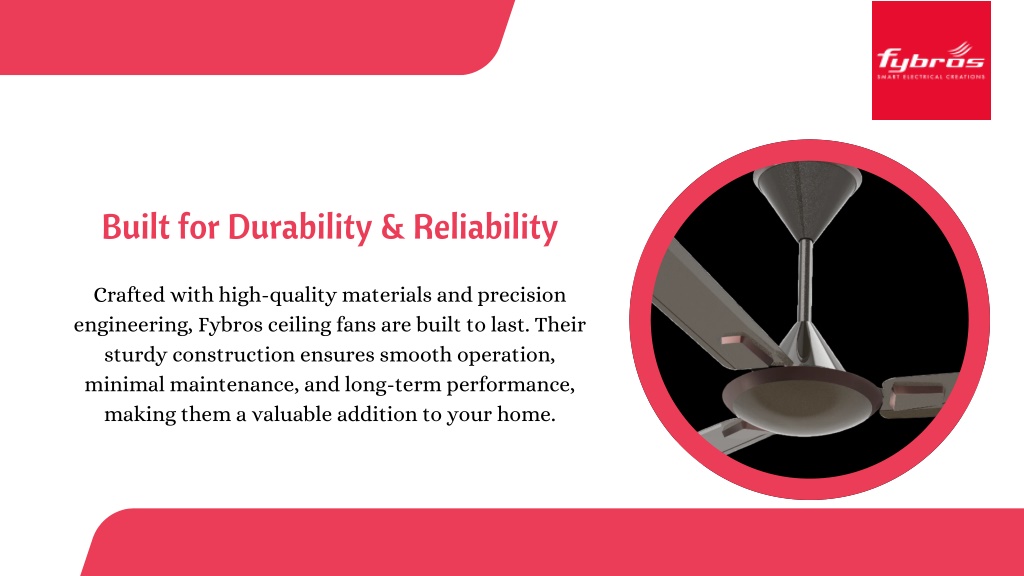 fybros
SMART ELECTRICAL CREATIONS

Built for Durability & Reliability

Crafted with high-quality materials and precision engineering, Fybros ceiling fans are built to last. Their sturdy construction ensures smooth operation, minimal maintenance, and long-term performance, making them a valuable addition to your home.